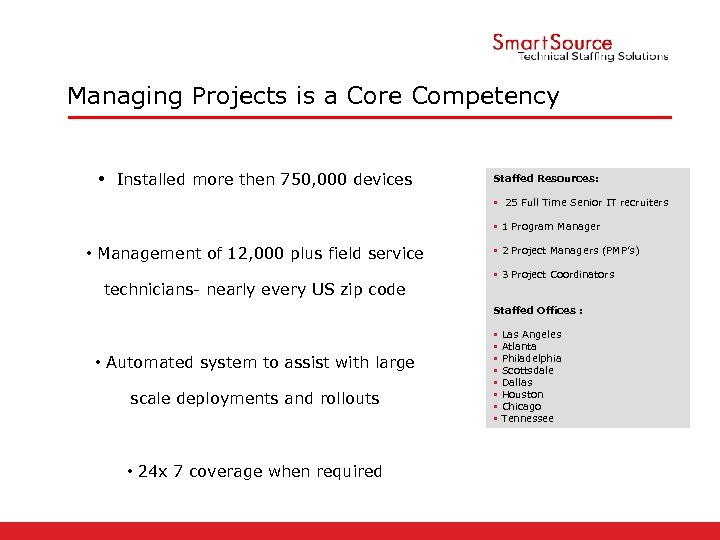 SmartSource
Technical Staffing Solutions

Managing Projects is a Core Competency

• Installed more then 750,000 devices

• Management of 12,000 plus field service technicians- nearly every US zip code

• Automated system to assist with large scale deployments and rollouts

• 24x 7 coverage when required

Staffed Resources:

▪ 25 Full Time Senior IT recruiters

▪ 1 Program Manager

▪ 2 Project Managers (PMP's)

▪ 3 Project Coordinators

Staffed Offices :

▪ Las Angeles
▪ Atlanta
▪ Philadelphia
▪ Scottsdale
▪ Dallas
▪ Houston
▪ Chicago
▪ Tennessee